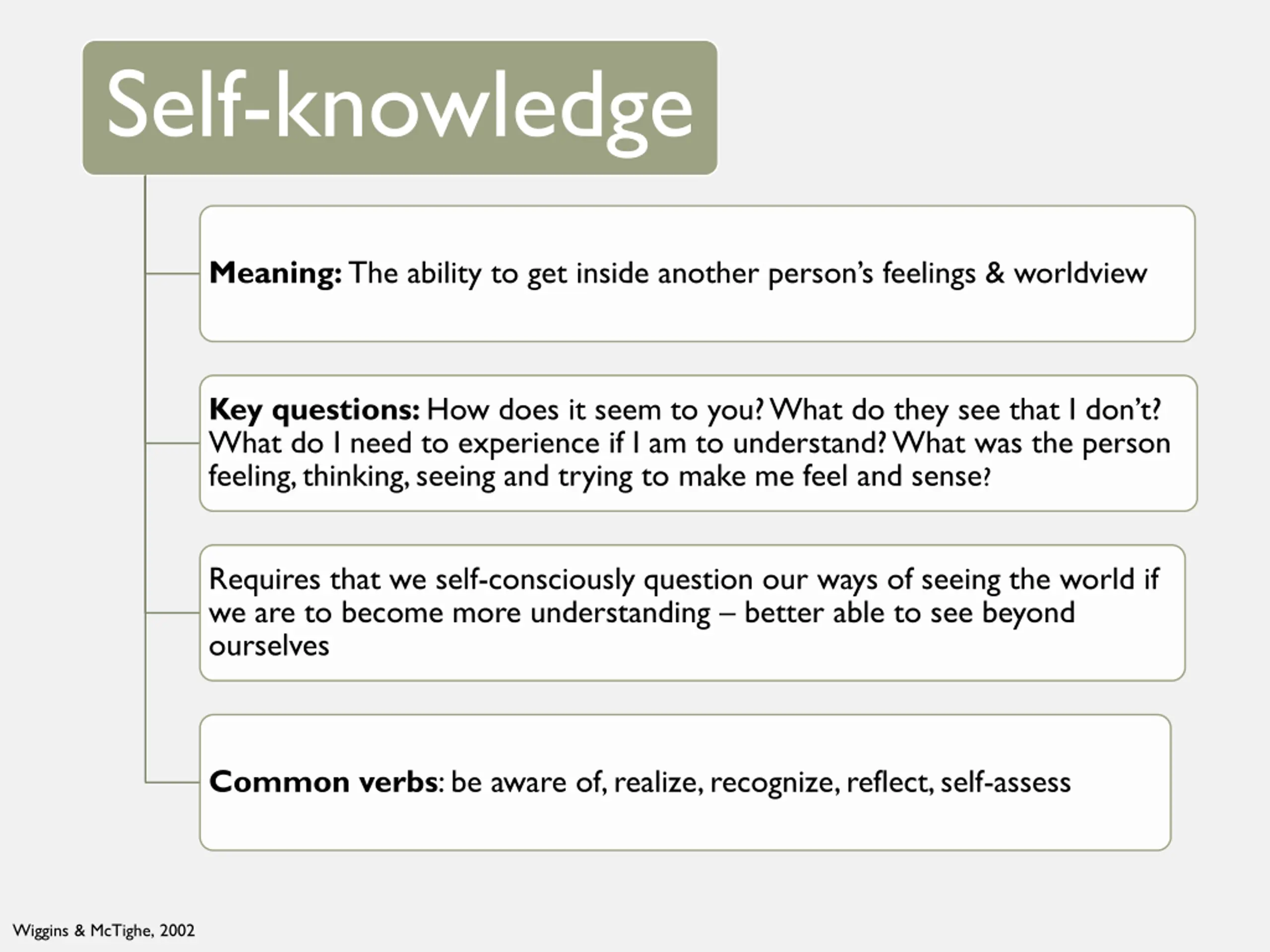 Self-knowledge

Meaning: The ability to get inside another person's feelings & worldview

Key questions: How does it seem to you? What do they see that I don't? What do I need to experience if I am to understand? What was the person feeling, thinking, seeing and trying to make me feel and sense?

Requires that we self-consciously question our ways of seeing the world if we are to become more understanding – better able to see beyond ourselves

Common verbs: be aware of, realize, recognize, reflect, self-assess

Wiggins & McTighe, 2002